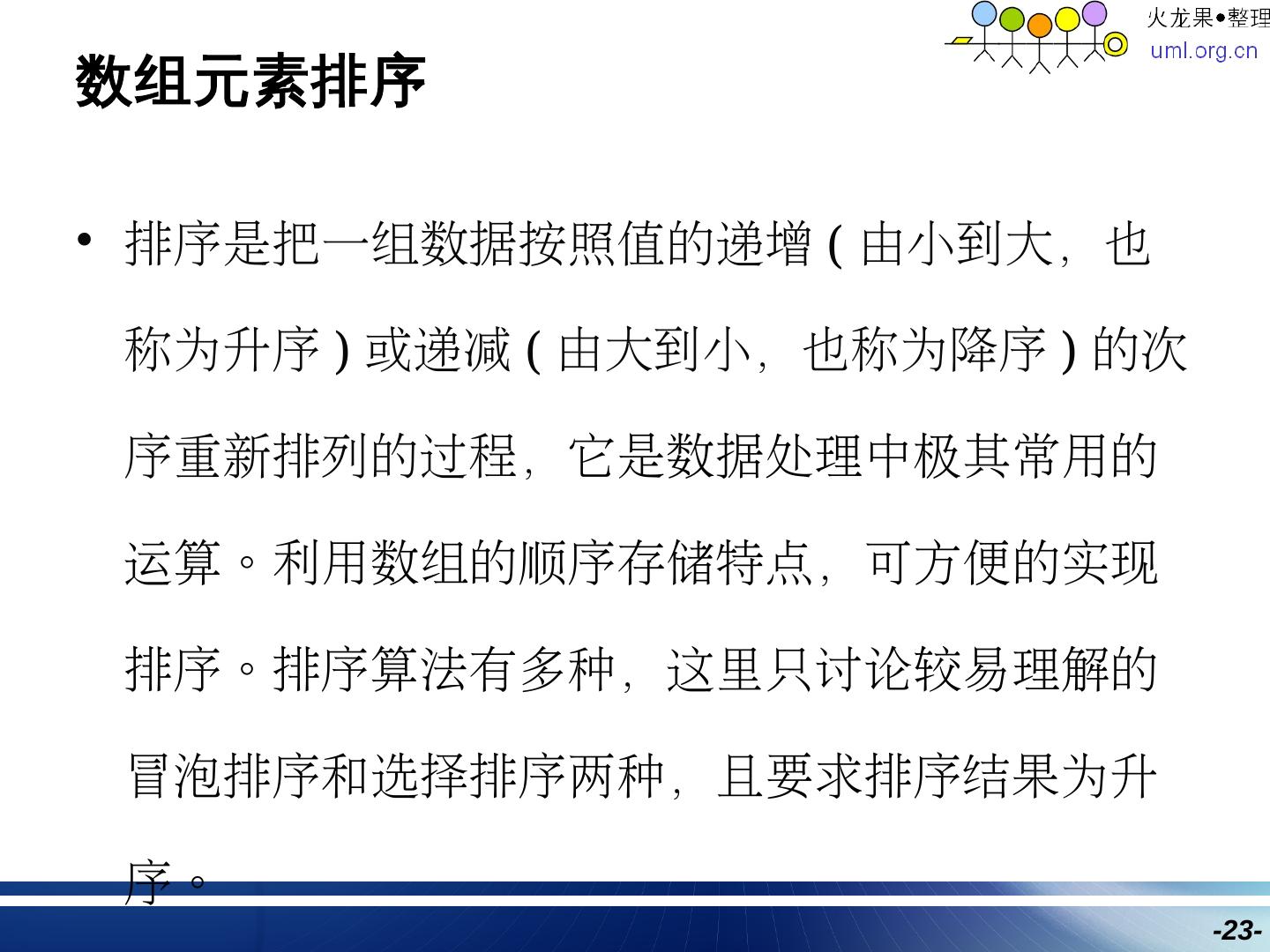 火龙果●整理
uml.org.cn

数组元素排序

• 排序是把一组数据按照值的递增 ( 由小到大，也称为升序 ) 或递减 ( 由大到小，也称为降序 ) 的次序重新排列的过程，它是数据处理中极其常用的运算。利用数组的顺序存储特点，可方便的实现排序。排序算法有多种，这里只讨论较易理解的冒泡排序和选择排序两种，且要求排序结果为升序。

-23-